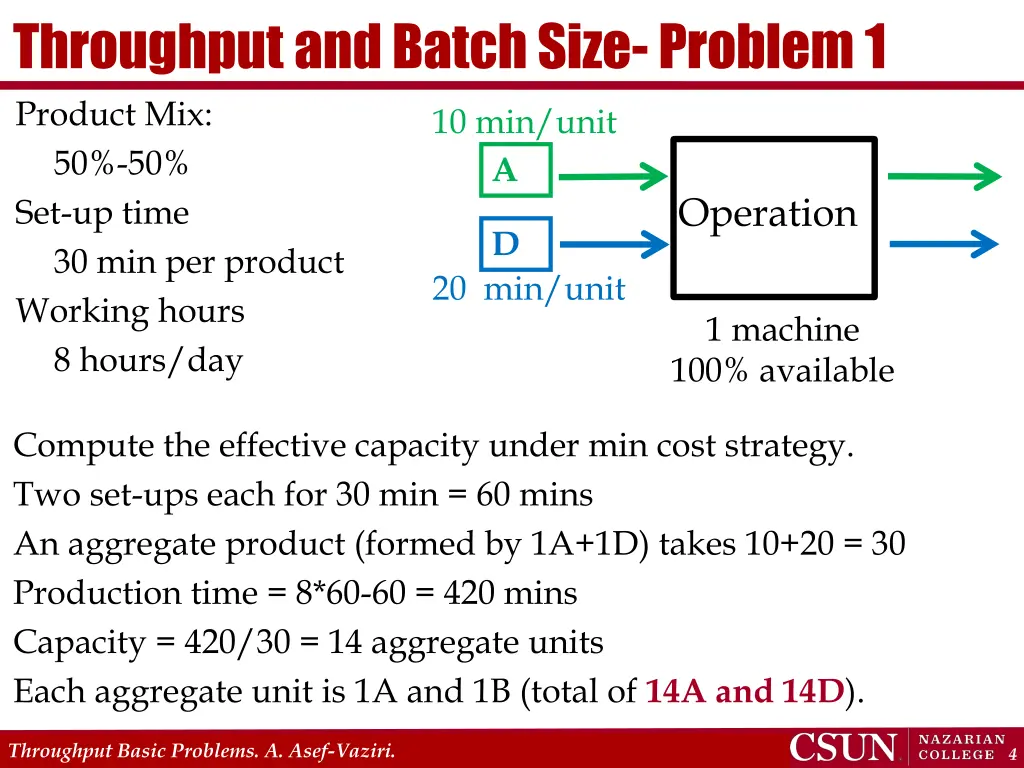 Throughput and Batch Size- Problem 1

Product Mix:
50%-50%
Set-up time
30 min per product
Working hours
8 hours/day

10 min/unit
A
D
20 min/unit

Operation

1 machine
100% available

Compute the effective capacity under min cost strategy.
Two set-ups each for 30 min = 60 mins
An aggregate product (formed by 1A+1D) takes 10+20 = 30
Production time = 8*60-60 = 420 mins
Capacity = 420/30 = 14 aggregate units
Each aggregate unit is 1A and 1B (total of 14A and 14D).

Throughput Basic Problems. A. Asef-Vaziri.

CSUN NAZARIAN COLLEGE 4